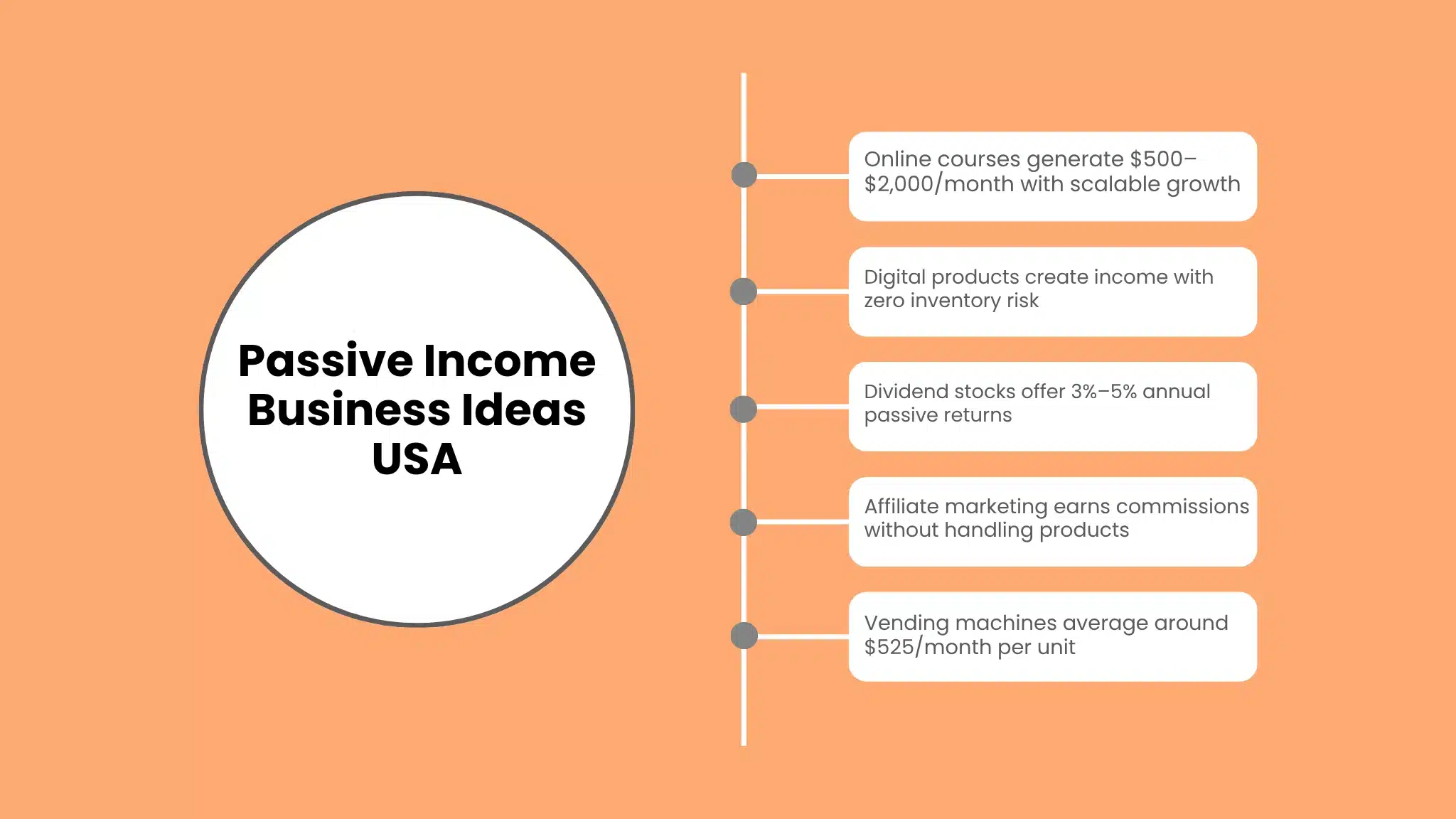 Passive Income Business Ideas USA

Online courses generate \$500–\$2,000/month with scalable growth

Digital products create income with zero inventory risk

Dividend stocks offer 3%–5% annual passive returns

Affiliate marketing earns commissions without handling products

Vending machines average around \$525/month per unit